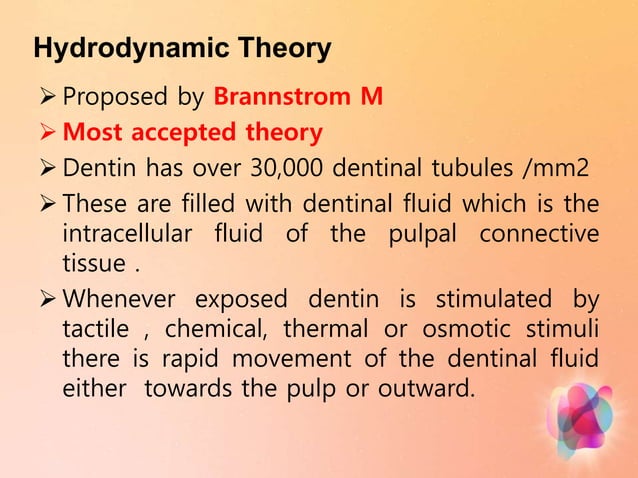 Hydrodynamic Theory

➢ Proposed by Brannstrom M

➢ Most accepted theory

➢ Dentin has over 30,000 dentinal tubules /mm2

➢ These are filled with dentinal fluid which is the intracellular fluid of the pulpal connective tissue .

➢ Whenever exposed dentin is stimulated by tactile , chemical, thermal or osmotic stimuli there is rapid movement of the dentinal fluid either towards the pulp or outward.